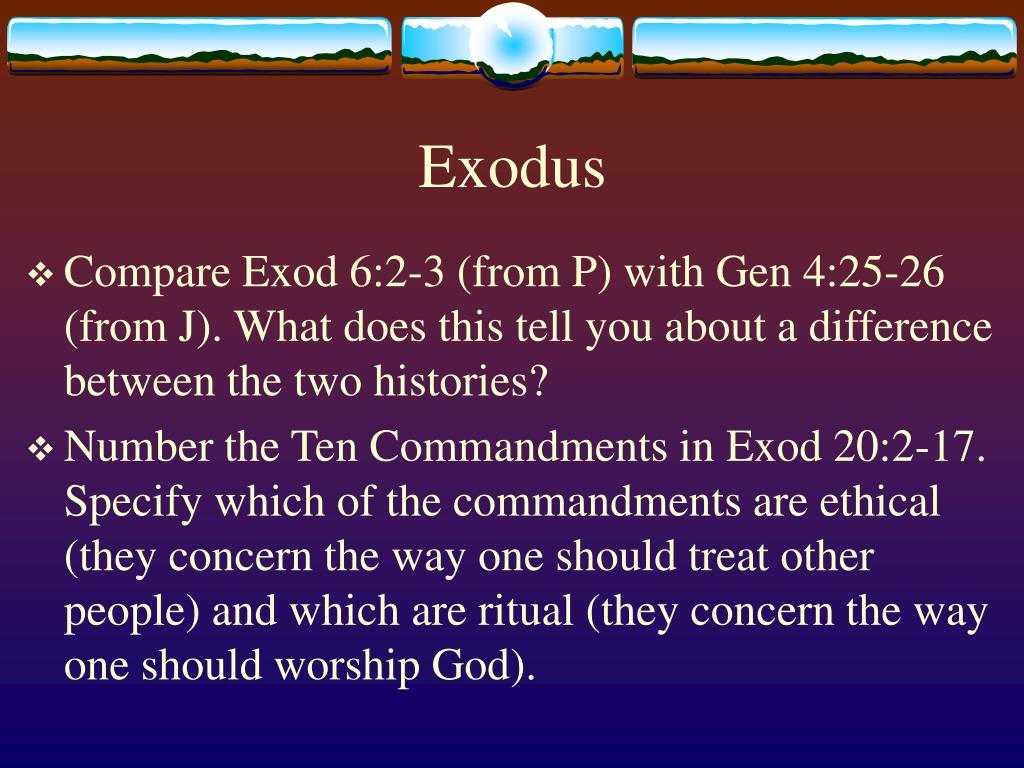 Exodus

❖ Compare Exod 6:2-3 (from P) with Gen 4:25-26 (from J). What does this tell you about a difference between the two histories?

❖ Number the Ten Commandments in Exod 20:2-17. Specify which of the commandments are ethical (they concern the way one should treat other people) and which are ritual (they concern the way one should worship God).